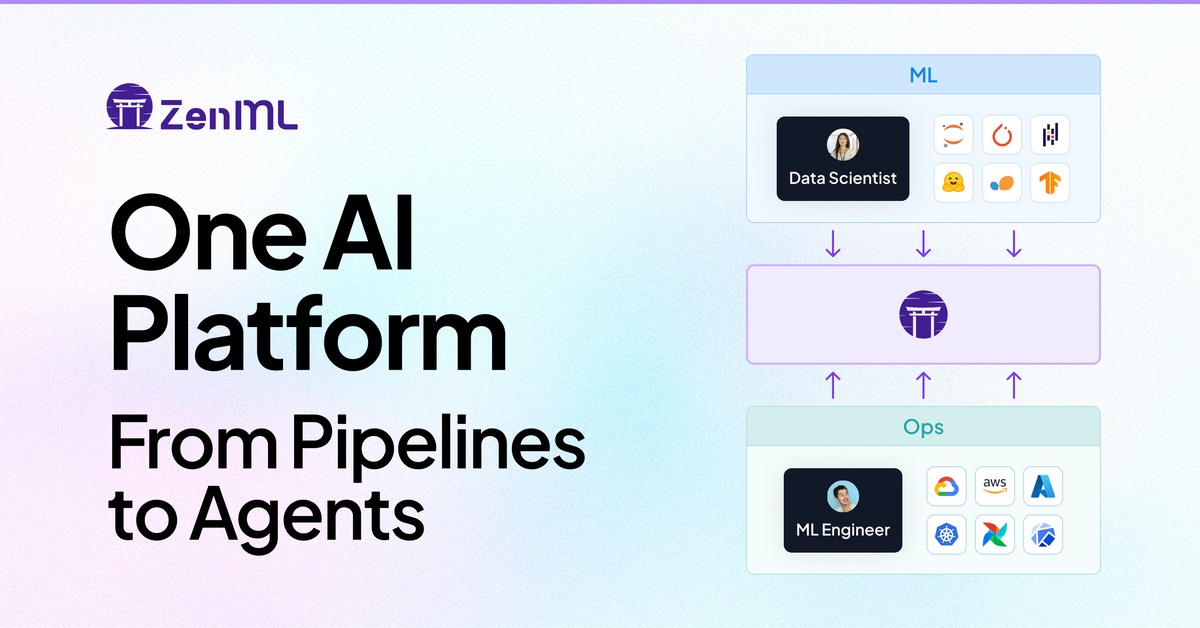 ZenML

One AI Platform

From Pipelines to Agents

ML

Data Scientist

Ops

ML Engineer

aws